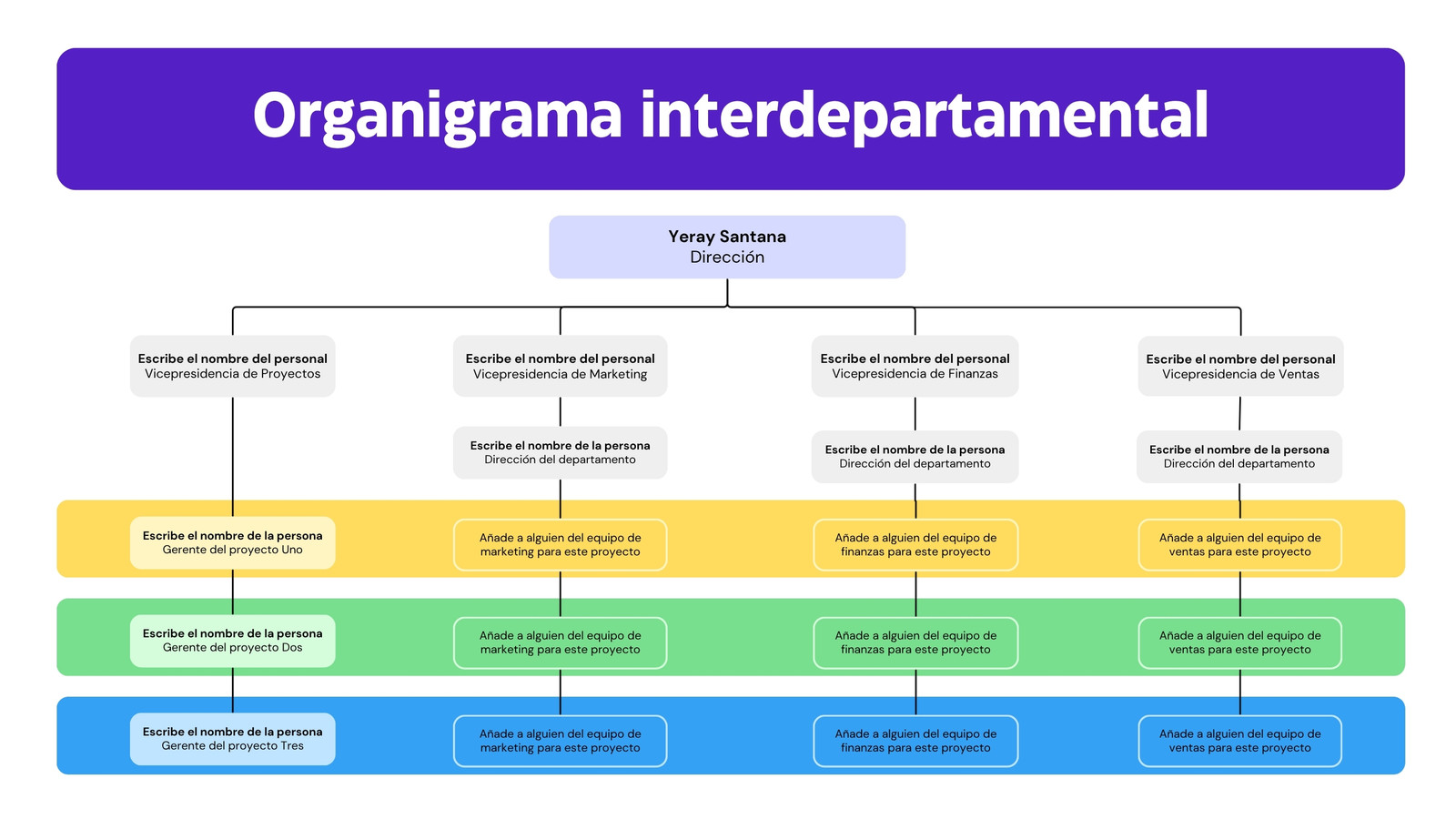 Organigrama interdepartamental

Yeray Santana
Dirección

Escribe el nombre del personal
Vicepresidencia de Proyectos

Escribe el nombre del personal
Vicepresidencia de Marketing

Escribe el nombre del personal
Vicepresidencia de Finanzas

Escribe el nombre del personal
Vicepresidencia de Ventas

Escribe el nombre de la persona
Dirección del departamento

Escribe el nombre de la persona
Dirección del departamento

Escribe el nombre de la persona
Dirección del departamento

Escribe el nombre de la persona
Gerente del proyecto Uno

Añade a alguien del equipo de marketing para este proyecto

Añade a alguien del equipo de finanzas para este proyecto

Añade a alguien del equipo de ventas para este proyecto

Escribe el nombre de la persona
Gerente del proyecto Dos

Añade a alguien del equipo de marketing para este proyecto

Añade a alguien del equipo de finanzas para este proyecto

Añade a alguien del equipo de ventas para este proyecto

Escribe el nombre de la persona
Gerente del proyecto Tres

Añade a alguien del equipo de marketing para este proyecto

Añade a alguien del equipo de finanzas para este proyecto

Añade a alguien del equipo de ventas para este proyecto